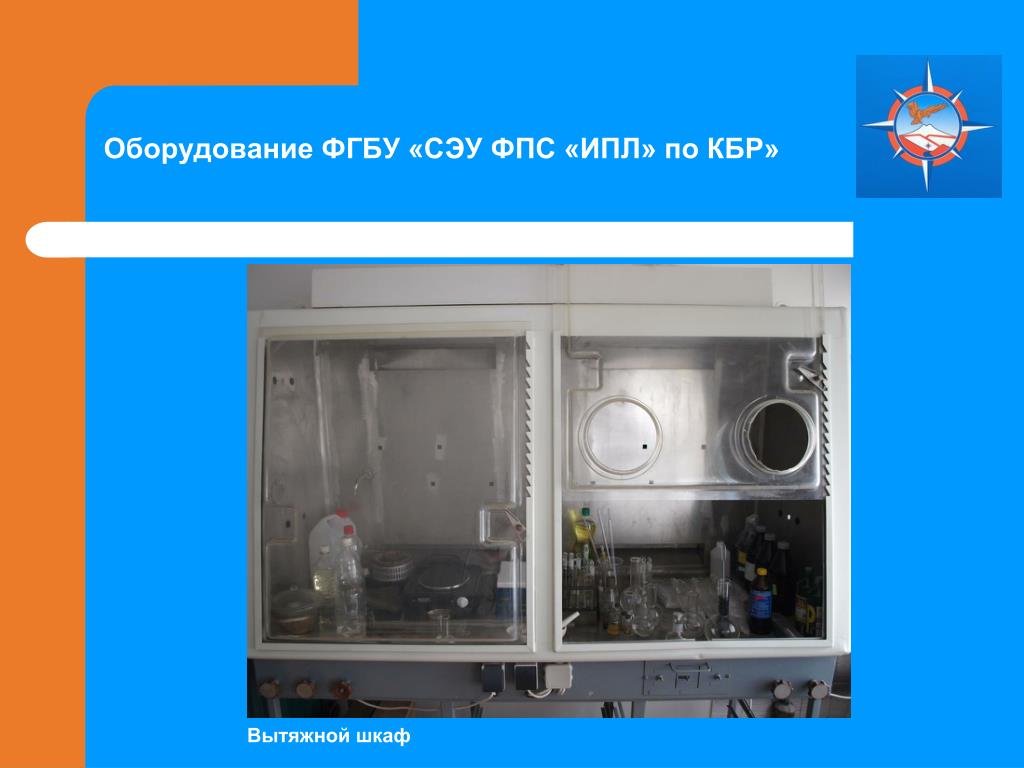 Оборудование ФГБУ «СЭУ ФПС «ИПЛ» по КБР»

Вытяжной шкаф